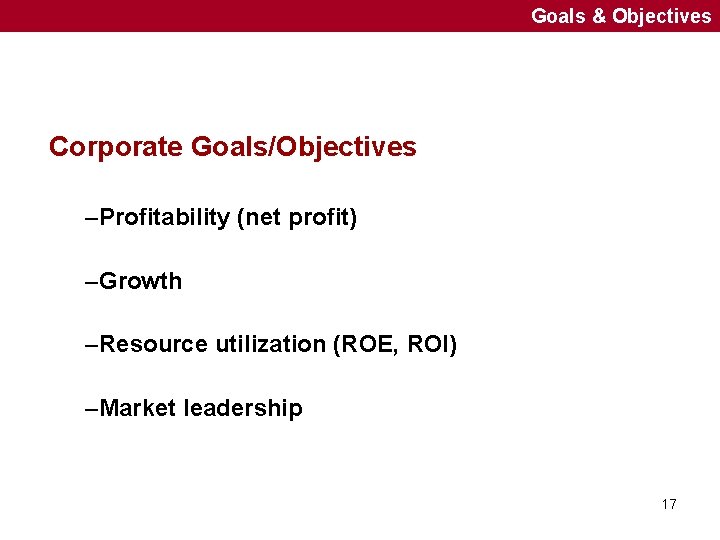 Goals & Objectives

Corporate Goals/Objectives

–Profitability (net profit)

–Growth

–Resource utilization (ROE, ROI)

–Market leadership

17